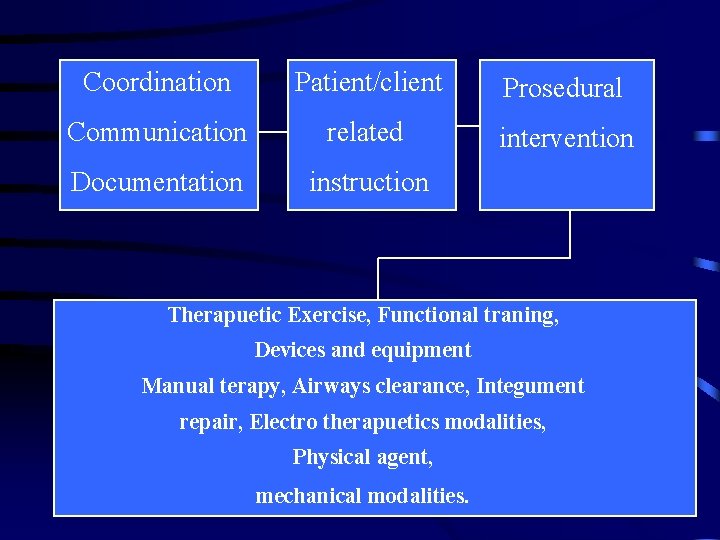 Coordination
Communication
Documentation

Patient/client
related
instruction

Prosedural
intervention

Therapuetic Exercise, Functional traning,
Devices and equipment
Manual terapy, Airways clearance, Integument
repair, Electro therapuetics modalities,
Physical agent,
mechanical modalities.